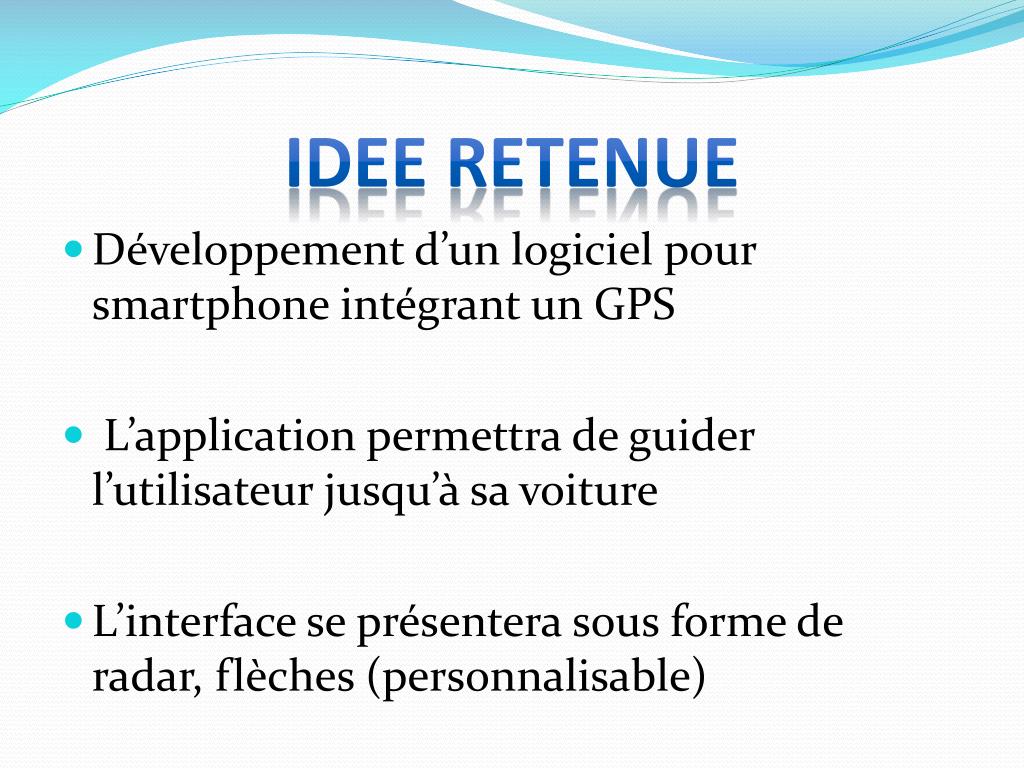 IDEE RETENUE

Développement d’un logiciel pour smartphone intégrant un GPS

L’application permettra de guider l’utilisateur jusqu’à sa voiture

L’interface se présentera sous forme de radar, flèches (personnalisable)